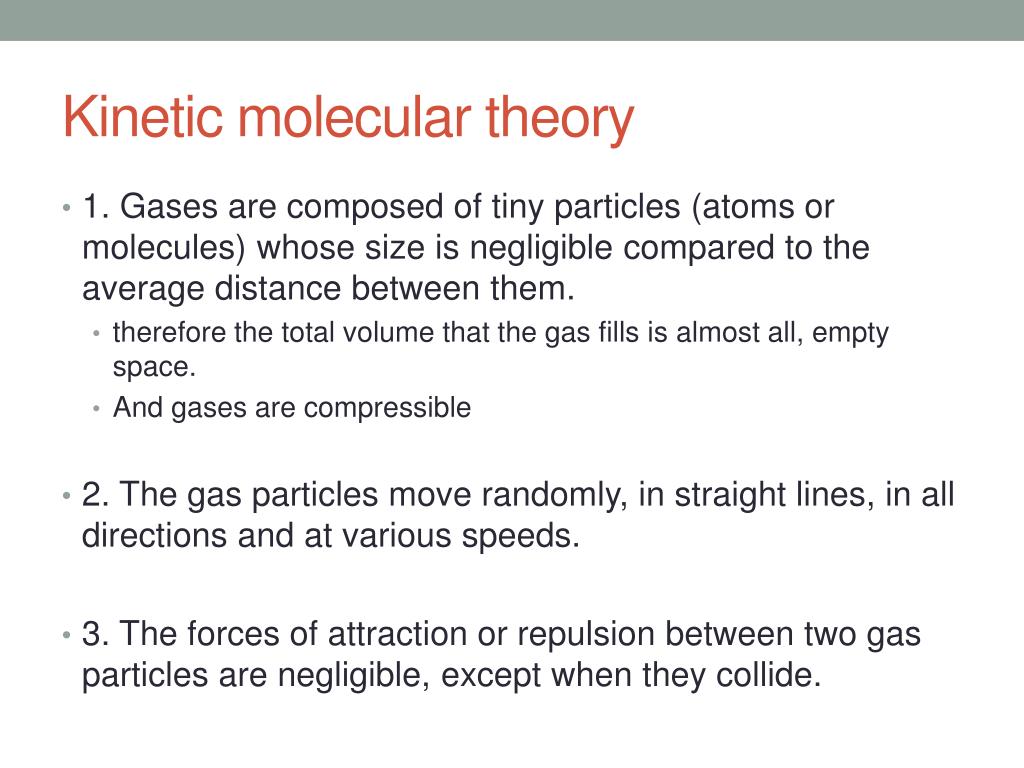 Kinetic molecular theory

• 1. Gases are composed of tiny particles (atoms or molecules) whose size is negligible compared to the average distance between them.
  • therefore the total volume that the gas fills is almost all, empty space.
  • And gases are compressible

• 2. The gas particles move randomly, in straight lines, in all directions and at various speeds.

• 3. The forces of attraction or repulsion between two gas particles are negligible, except when they collide.